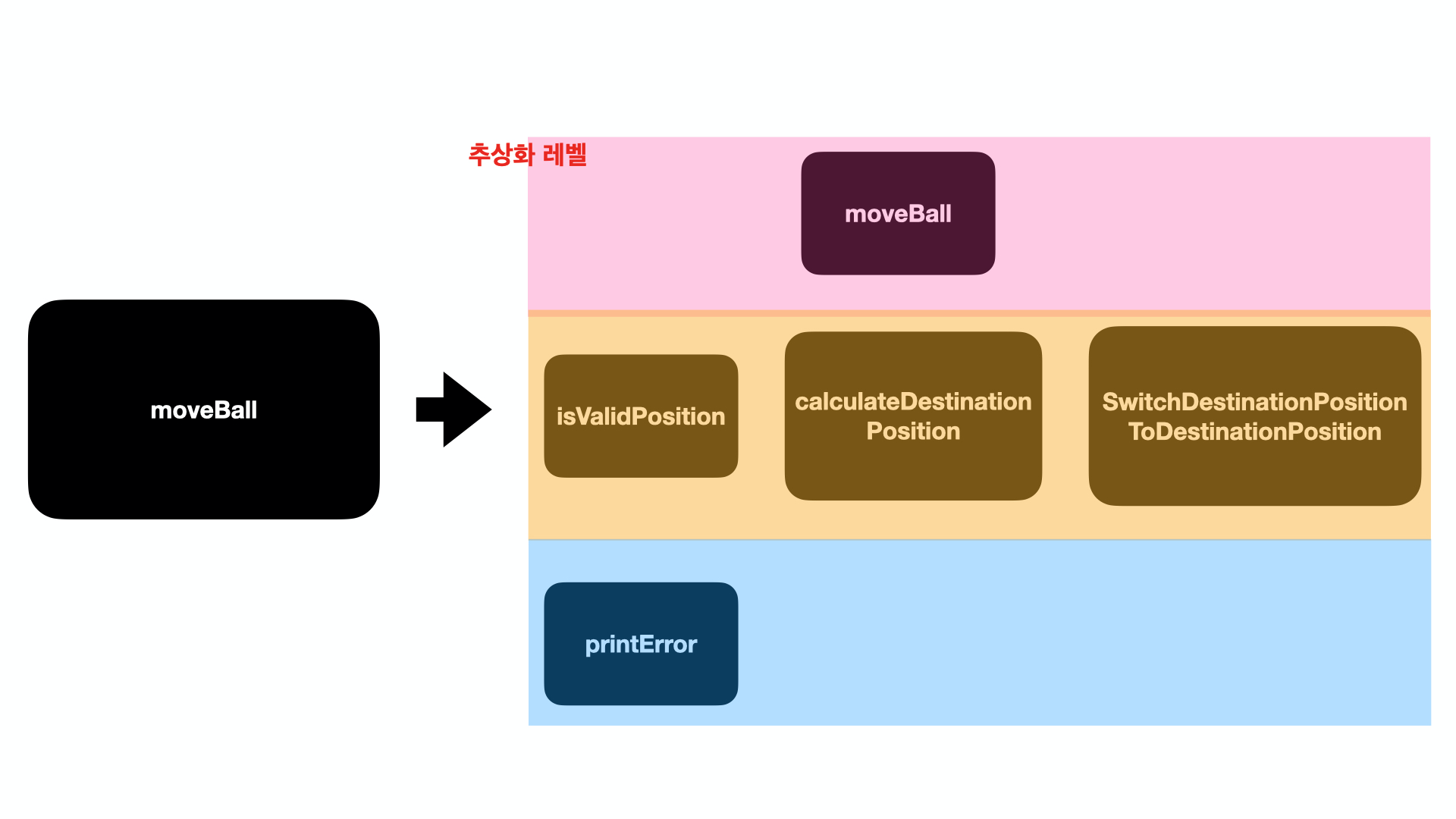 moveBall

추상화 레벨

moveBall

isValidPosition

calculateDestination Position

SwitchDestinationPosition ToDestinationPosition

printError